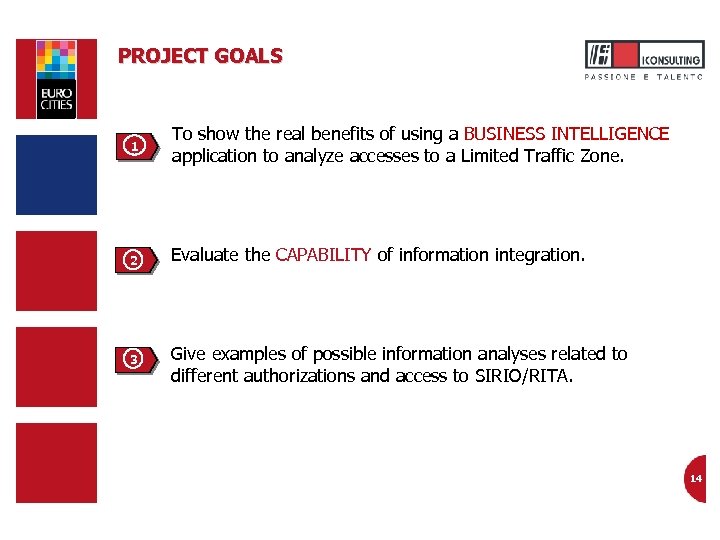 EURO CITIES

PROJECT GOALS

ICONSULTING
PASSIONE E TALENTO

1 To show the real benefits of using a BUSINESS INTELLIGENCE application to analyze accesses to a Limited Traffic Zone.

2 Evaluate the CAPABILITY of information integration.

3 Give examples of possible information analyses related to different authorizations and access to SIRIO/RITA.

14